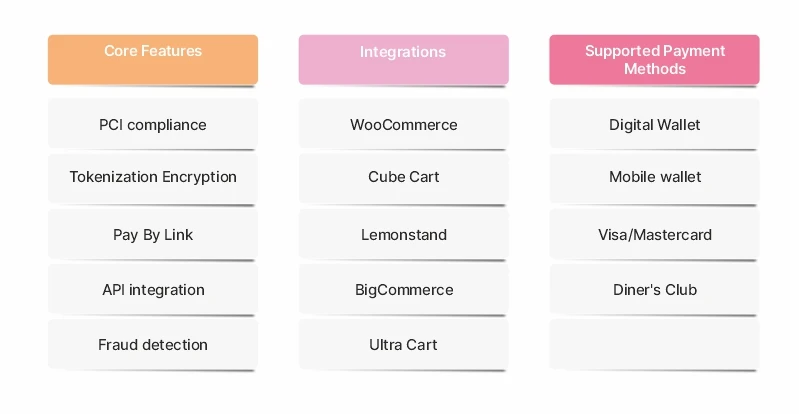 | Core Features | Integrations | Supported Payment Methods |
|---|---|---|
| PCI compliance | WooCommerce | Digital Wallet |
| Tokenization Encryption | Cube Cart | Mobile wallet |
| Pay By Link | Lemonstand | Visa/Mastercard |
| API integration | BigCommerce | Diner's Club |
| Fraud detection | Ultra Cart | |